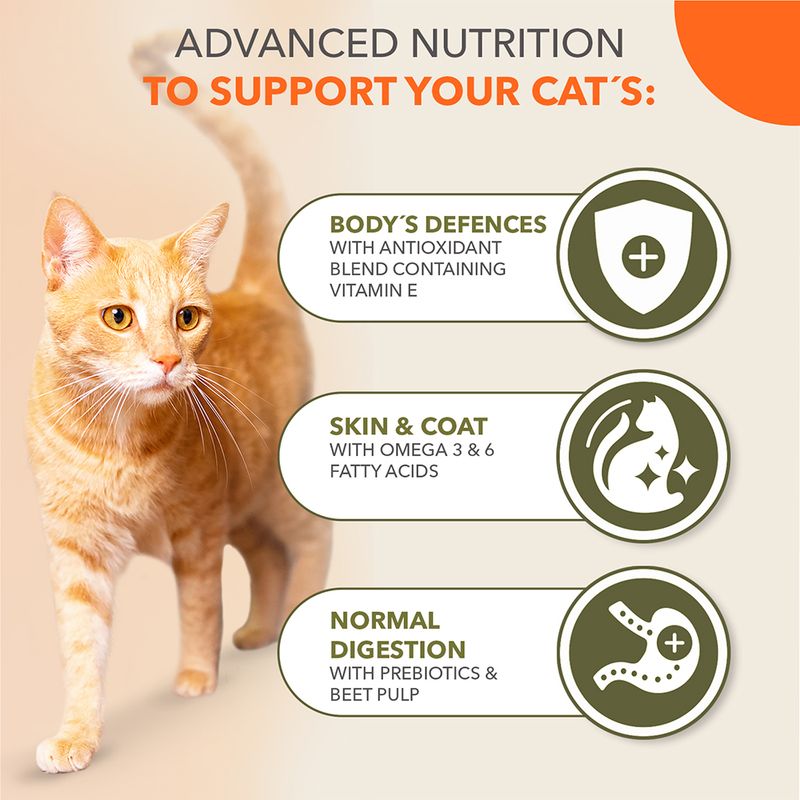 ADVANCED NUTRITION
TO SUPPORT YOUR CAT´S:

BODY´S DEFENCES
WITH ANTIOXIDANT BLEND CONTAINING VITAMIN E

SKIN & COAT
WITH OMEGA 3 & 6 FATTY ACIDS

NORMAL DIGESTION
WITH PREBIOTICS & BEET PULP